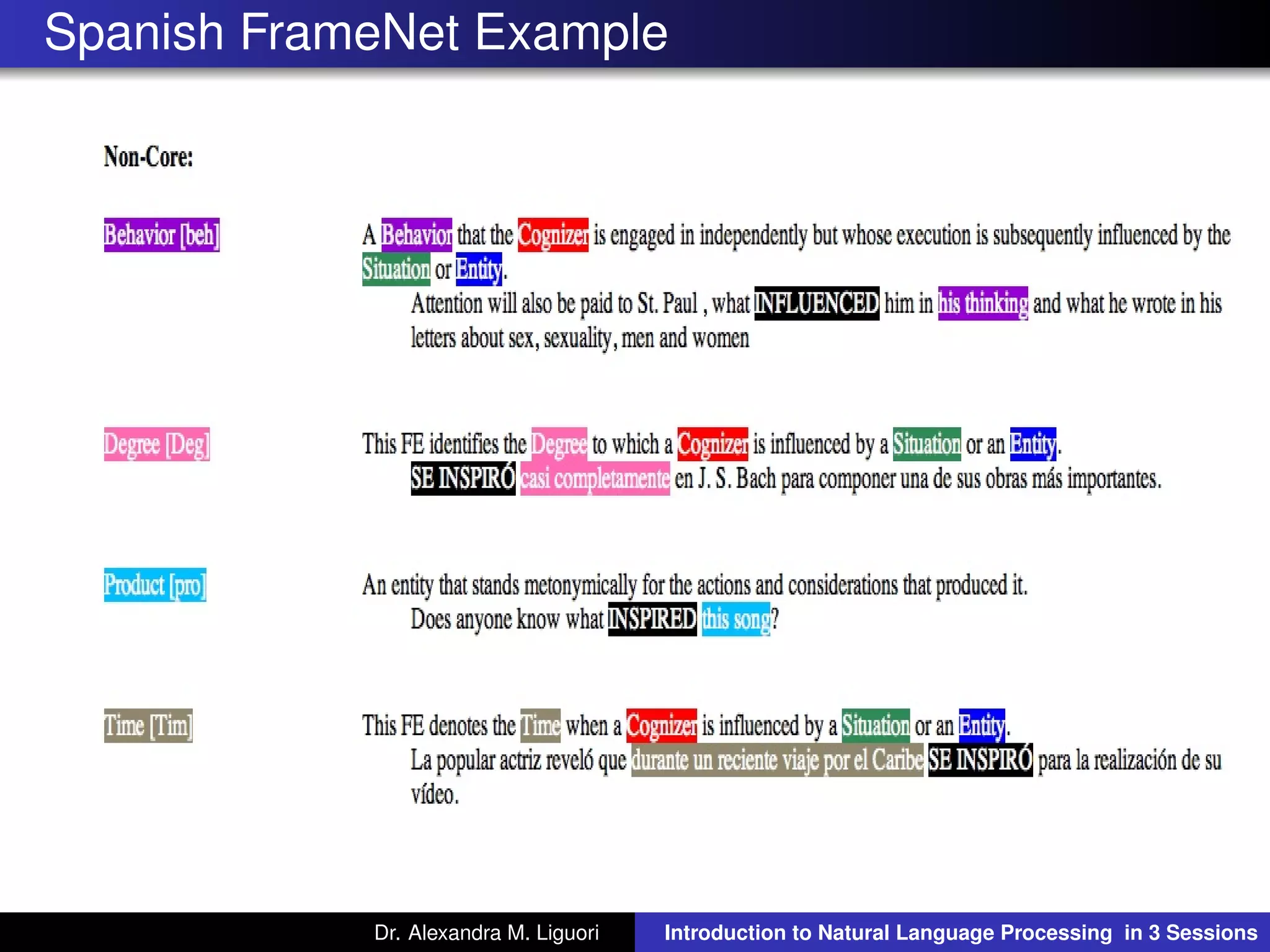 Spanish FrameNet Example

Non-Core:

Behavior [beh]

A Behavior that the Cognizer is engaged in independently but whose execution is subsequently influenced by the Situation or Entity.

Attention will also be paid to St. Paul , what INFLUENCED him in his thinking and what he wrote in his letters about sex, sexuality, men and women

Degree [Deg]

This FE identifies the Degree to which a Cognizer is influenced by a Situation or an Entity.

SE INSPIRÓ casi completamente en J. S. Bach para componer una de sus obras más importantes.

Product [pro]

An entity that stands metonymically for the actions and considerations that produced it.

Does anyone know what INSPIRED this song?

Time [Tim]

This FE denotes the Time when a Cognizer is influenced by a Situation or an Entity.

La popular actriz reveló que durante un reciente viaje por el Caribe SE INSPIRÓ para la realización de su vídeo.

Dr. Alexandra M. Liguori

Introduction to Natural Language Processing in 3 Sessions